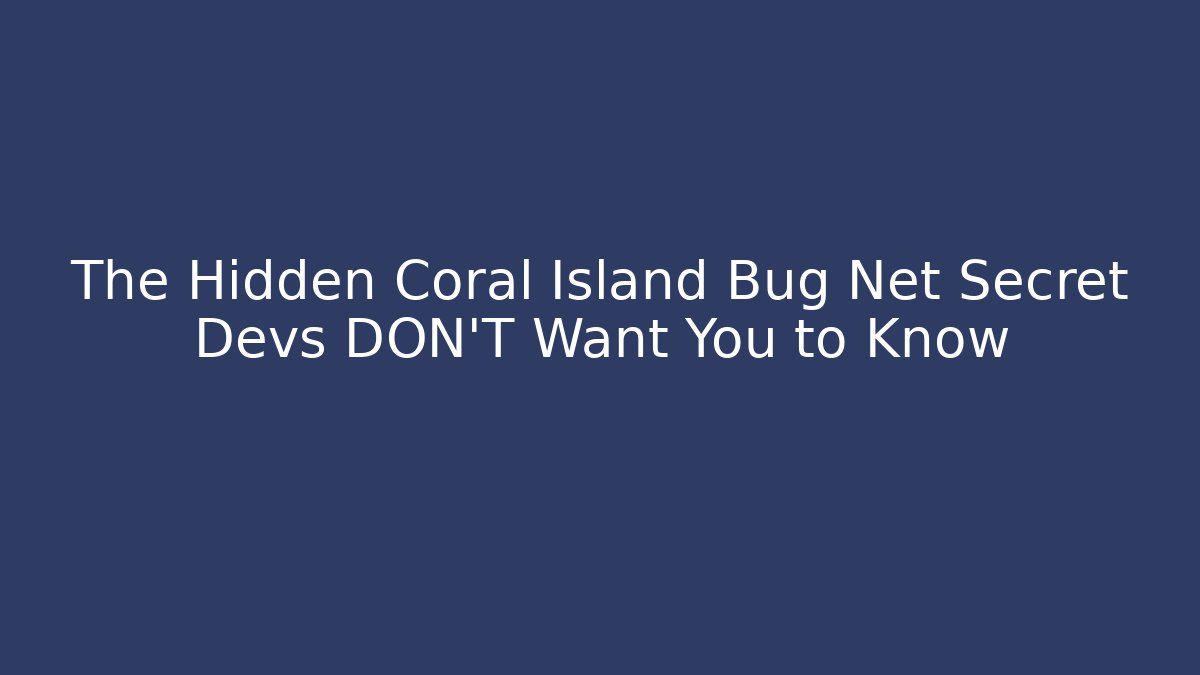 The Hidden Coral Island Bug Net Secret Devs DON'T Want You to Know